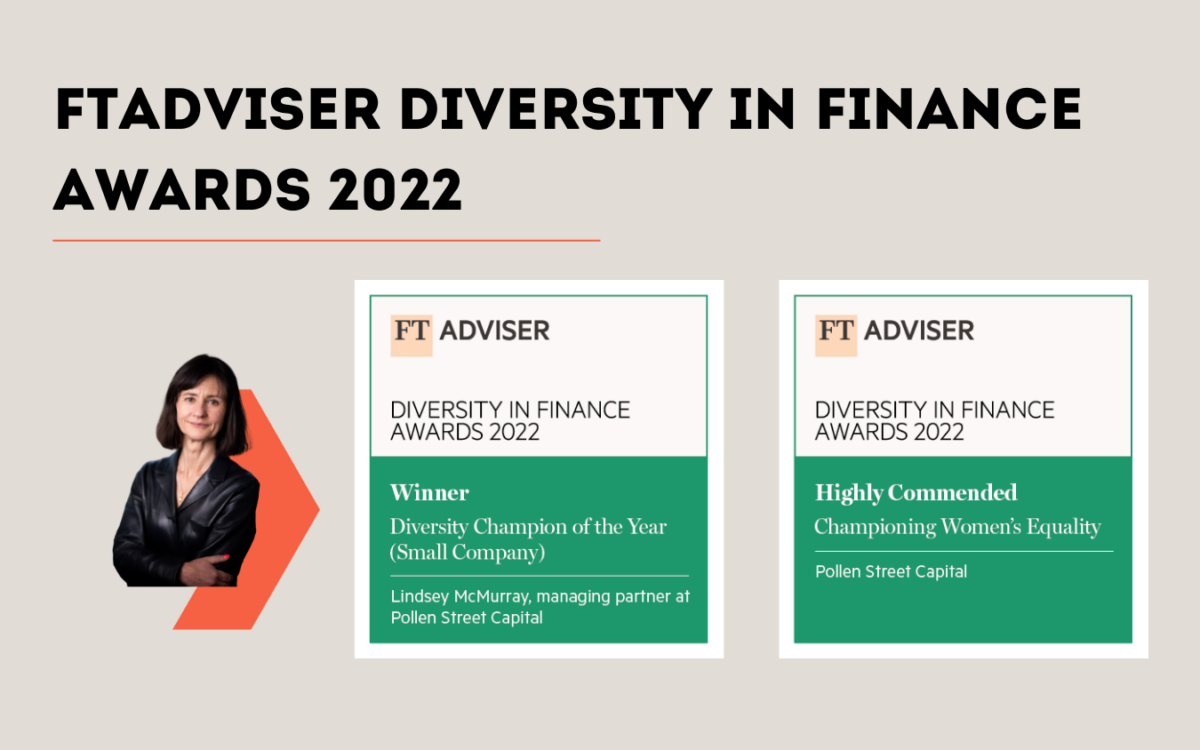 FTADVISER DIVERSITY IN FINANCE AWARDS 2022

FT ADVISER

DIVERSITY IN FINANCE AWARDS 2022

Winner

Diversity Champion of the Year (Small Company)

Lindsey McMurray, managing partner at Pollen Street Capital

FT ADVISER

DIVERSITY IN FINANCE AWARDS 2022

Highly Commended

Championing Women's Equality

Pollen Street Capital